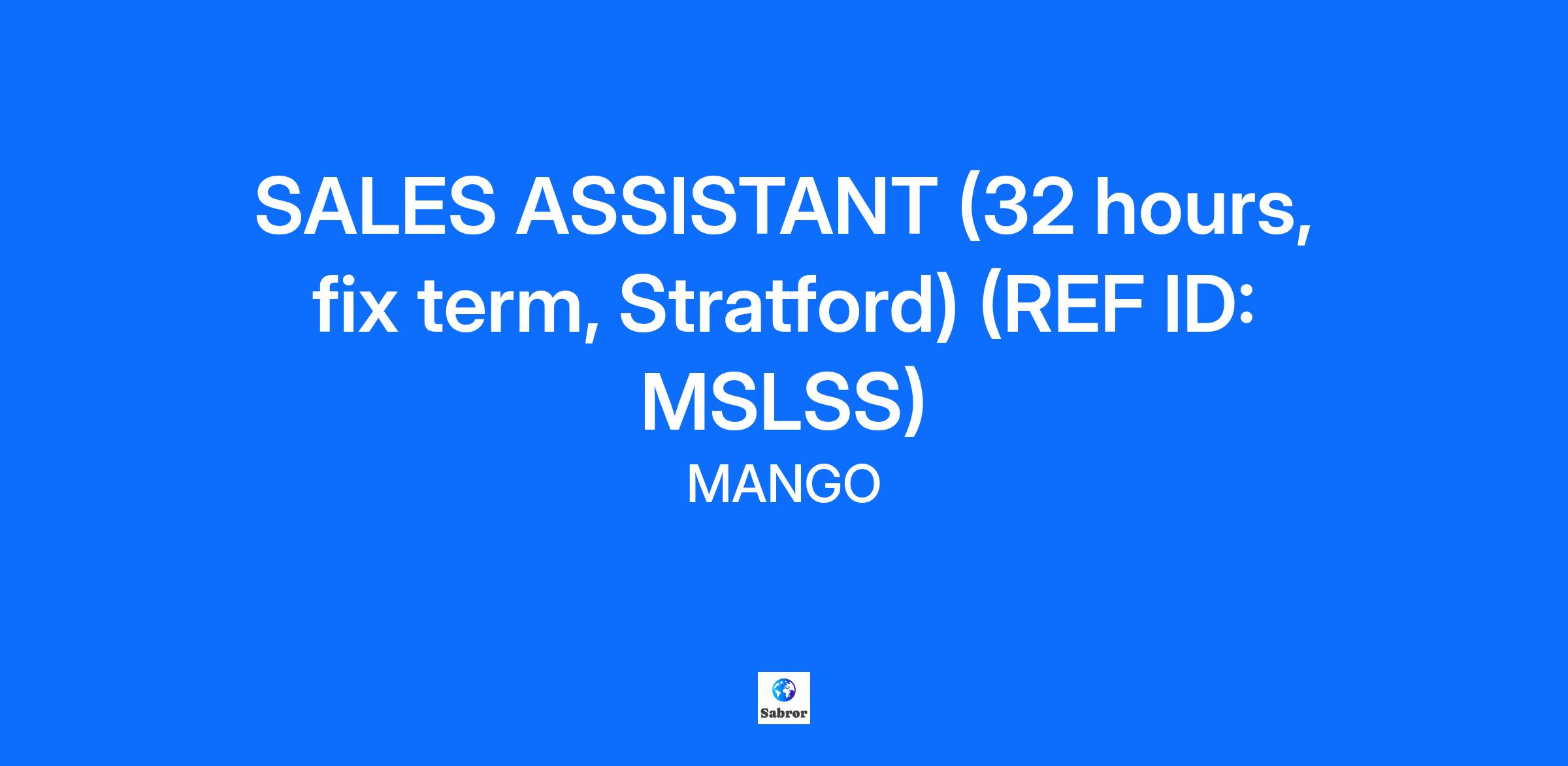 SALES ASSISTANT (32 hours, fix term, Stratford) (REF ID: MSLSS)

MANGO

Sabror